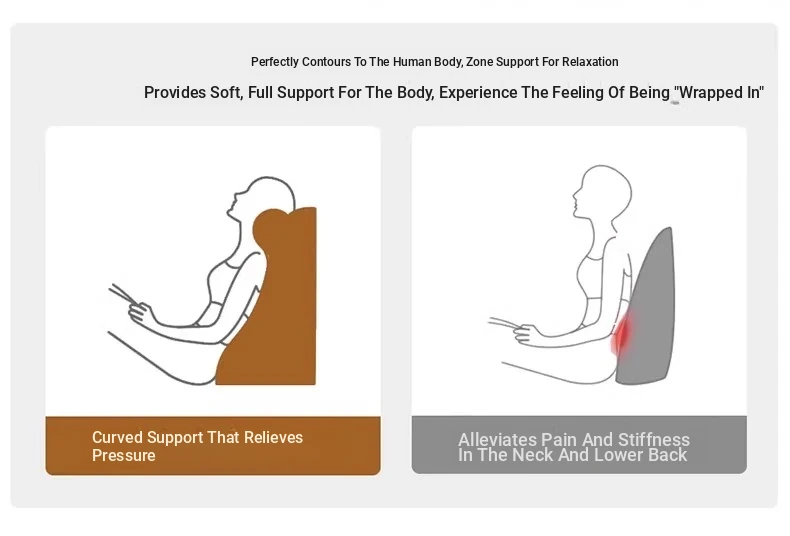 Perfectly Contours To The Human Body, Zone Support For Relaxation

Provides Soft, Full Support For The Body, Experience The Feeling Of Being "Wrapped In"

Curved Support That Relieves Pressure

Alleviates Pain And Stiffness In The Neck And Lower Back